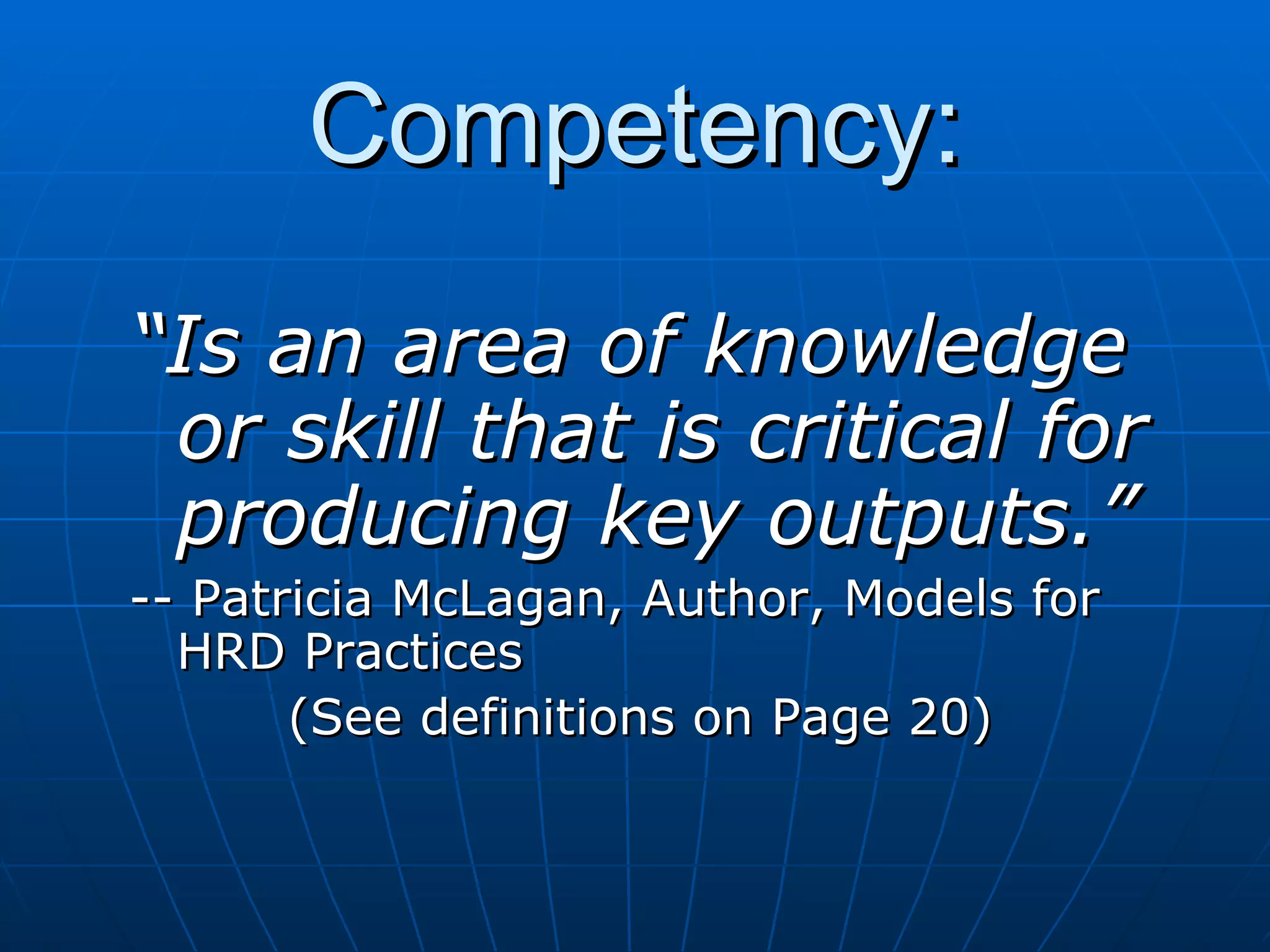 Competency:

“Is an area of knowledge or skill that is critical for producing key outputs.”

-- Patricia McLagan, Author, Models for HRD Practices

(See definitions on Page 20)